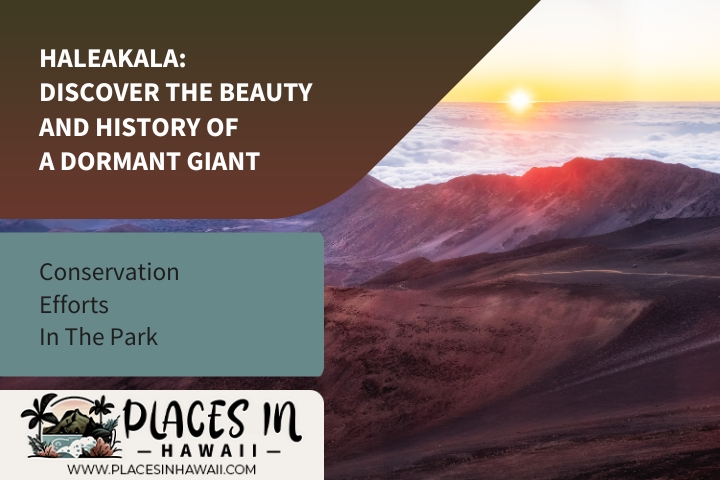 HALEAKALA:
DISCOVER THE BEAUTY AND HISTORY OF A DORMANT GIANT

Conservation Efforts In The Park

PLACES IN
— HAWAII —
WWW.PLACESINHAWAII.COM